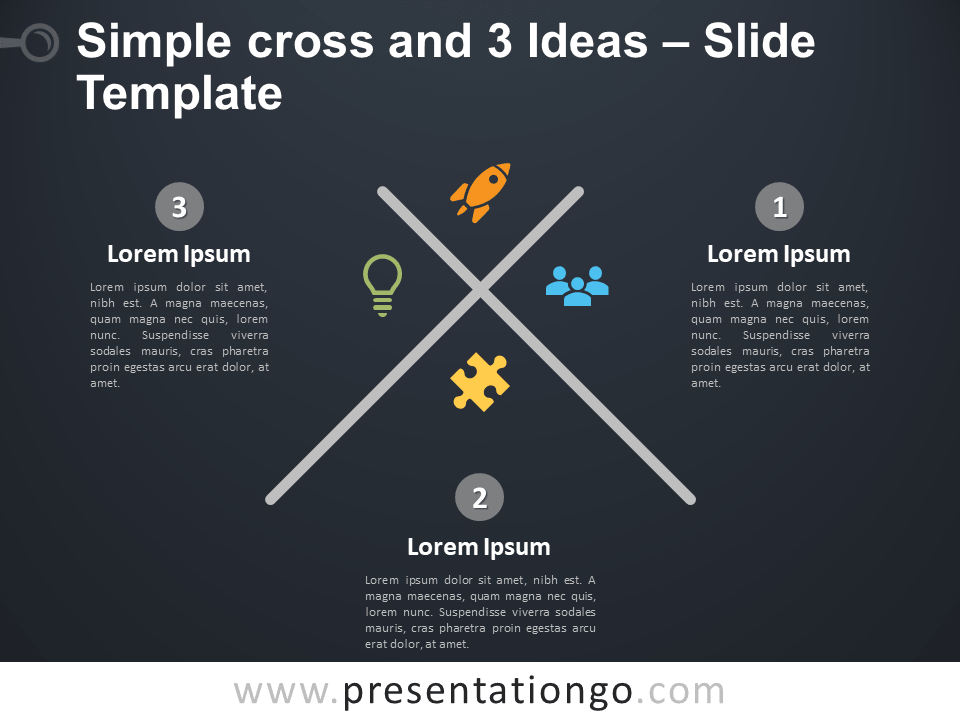 Simple cross and 3 Ideas – Slide Template

3

Lorem Ipsum

Lorem ipsum dolor sit amet, nibh est. A magna maecenas, quam magna nec quis, lorem nunc. Suspendisse viverra sodales mauris, cras pharetra proin egestas arcu erat dolor, at amet.

1

Lorem Ipsum

Lorem ipsum dolor sit amet, nibh est. A magna maecenas, quam magna nec quis, lorem nunc. Suspendisse viverra sodales mauris, cras pharetra proin egestas arcu erat dolor, at amet.

2

Lorem Ipsum

Lorem ipsum dolor sit amet, nibh est. A magna maecenas, quam magna nec quis, lorem nunc. Suspendisse viverra sodales mauris, cras pharetra proin egestas arcu erat dolor, at amet.

www.presentationgo.com